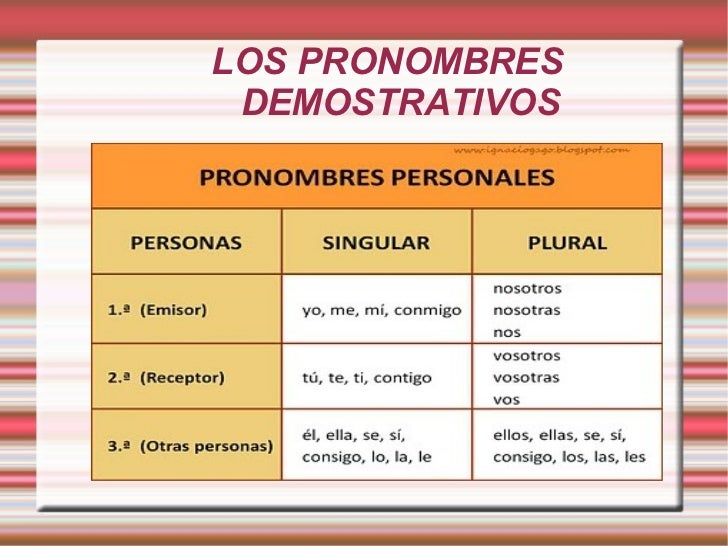 LOS PRONOMBRES DEMOSTRATIVOS

www.ignaciogago.blogspot.com

PRONOMBRES PERSONALES

| PERSONAS | SINGULAR | PLURAL |
|---|---|---|
| 1.ª (Emisor) | yo, me, mí, conmigo | nosotros nosotras nos |
| 2.ª (Receptor) | tú, te, ti, contigo | vosotros vosotras vos |
| 3.ª (Otras personas) | él, ella, se, sí, consigo, lo, la, le | ellos, ellas, se, sí, consigo, los, las, les |